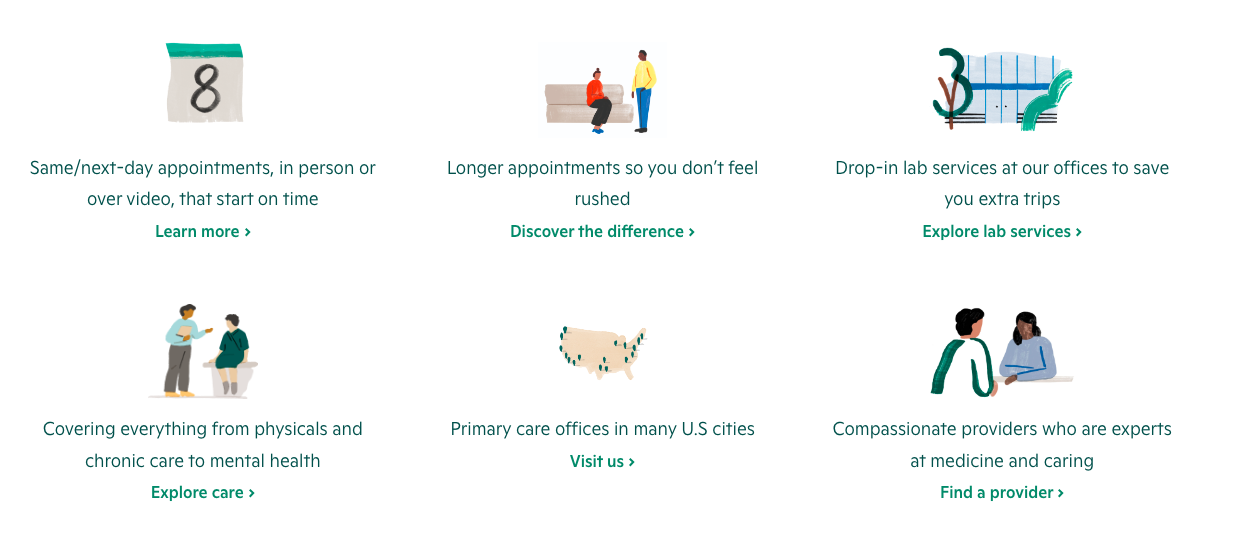 8

Same/next-day appointments, in person or over video, that start on time

Learn more ›

Longer appointments so you don't feel rushed

Discover the difference ›

Drop-in lab services at our offices to save you extra trips

Explore lab services ›

Covering everything from physicals and chronic care to mental health

Explore care ›

Primary care offices in many U.S cities

Visit us ›

Compassionate providers who are experts at medicine and caring

Find a provider ›